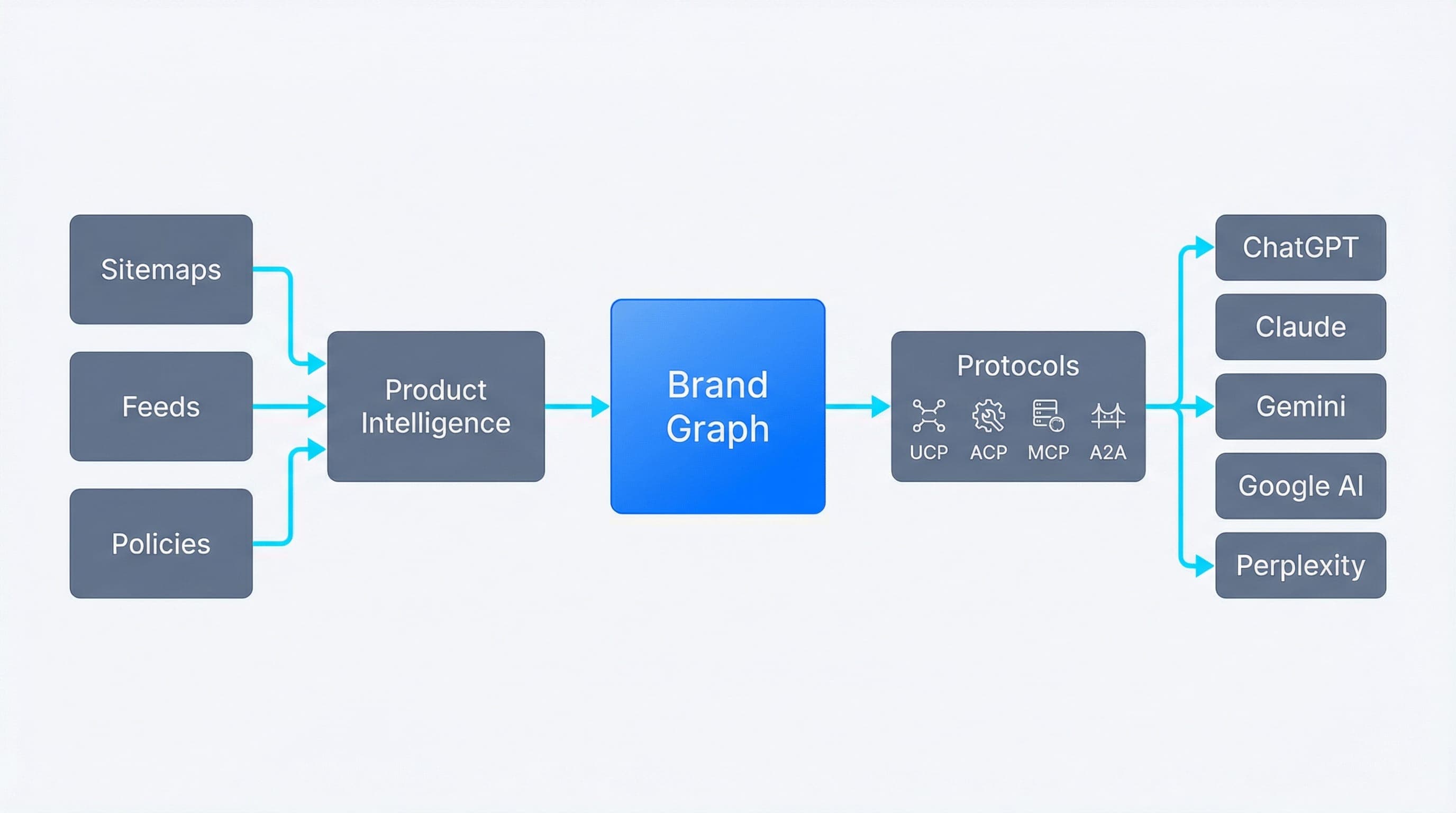 Sitemaps

Feeds

Policies

Product Intelligence

Brand Graph

Protocols

UCP ACP MCP A2A

ChatGPT

Claude

Gemini

Google AI

Perplexity